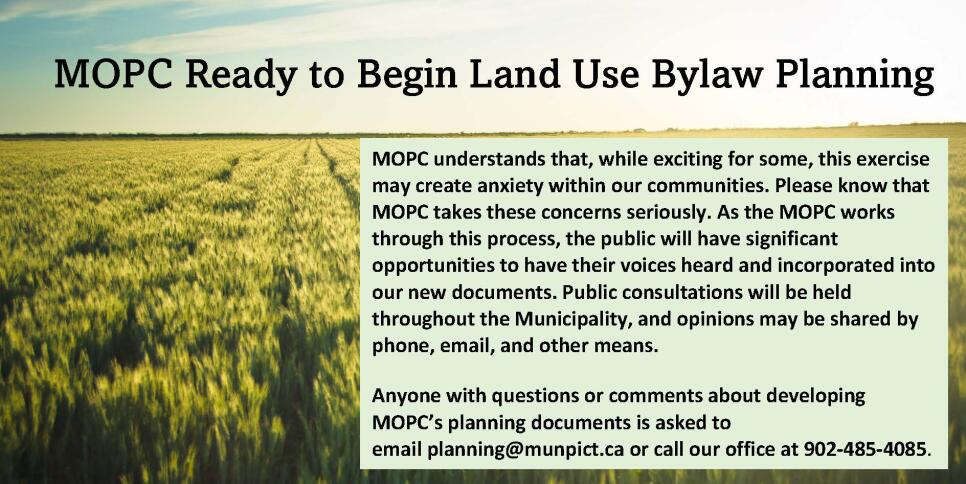 MOPC Ready to Begin Land Use Bylaw Planning

MOPC understands that, while exciting for some, this exercise may create anxiety within our communities. Please know that MOPC takes these concerns seriously. As the MOPC works through this process, the public will have significant opportunities to have their voices heard and incorporated into our new documents. Public consultations will be held throughout the Municipality, and opinions may be shared by phone, email, and other means.

Anyone with questions or comments about developing MOPC's planning documents is asked to email planning@munpict.ca or call our office at 902-485-4085.